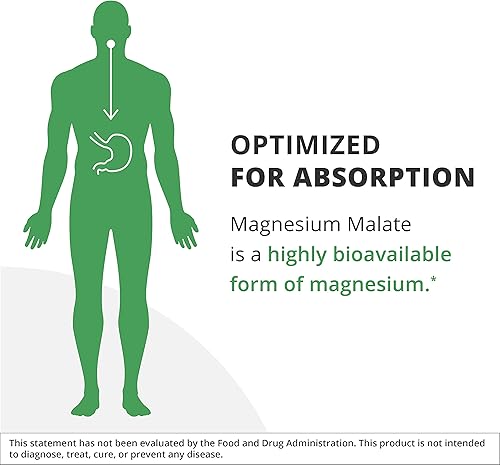 OPTIMIZED FOR ABSORPTION

Magnesium Malate is a highly bioavailable form of magnesium.*

This statement has not been evaluated by the Food and Drug Administration. This product is not intended to diagnose, treat, cure, or prevent any disease.